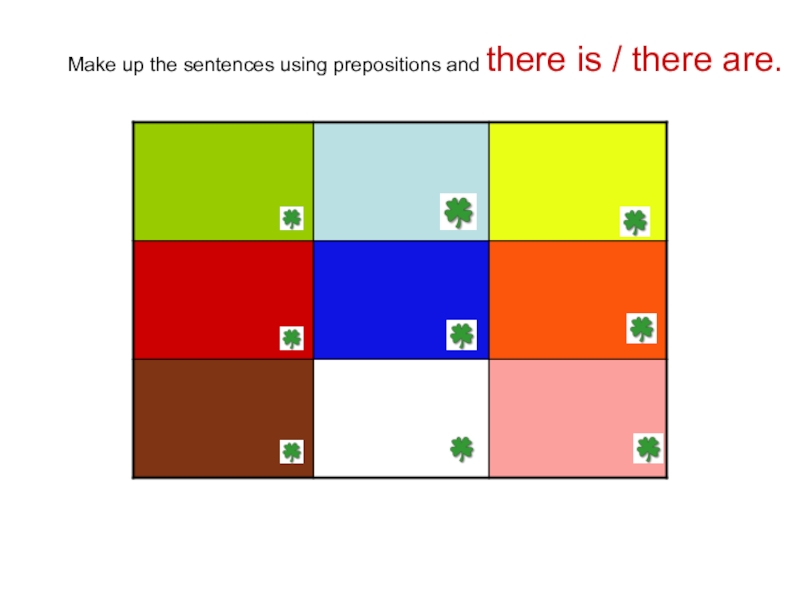 Make up the sentences using prepositions and there is / there are.